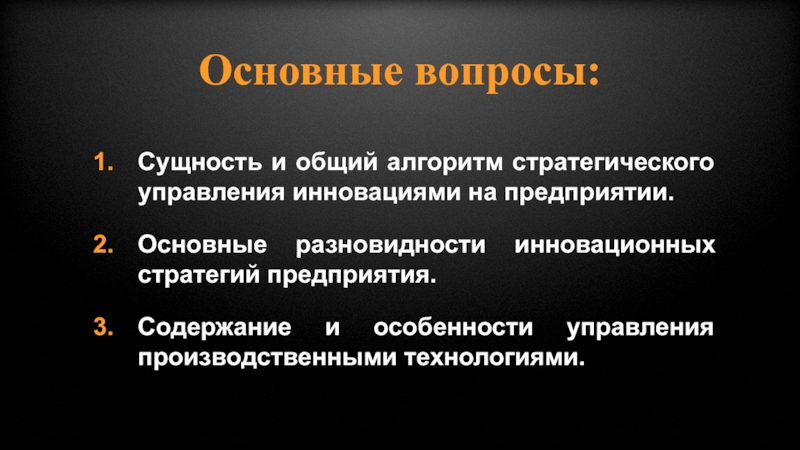 Основные вопросы:

1. Сущность и общий алгоритм стратегического управления инновациями на предприятии.

2. Основные разновидности инновационных стратегий предприятия.

3. Содержание и особенности управления производственными технологиями.